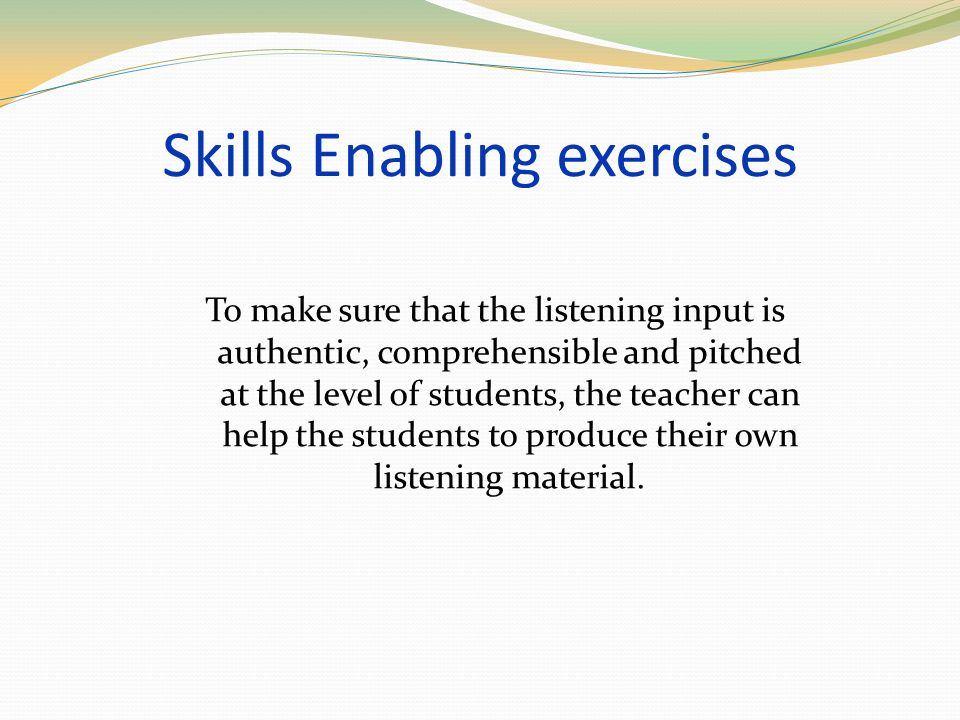 Skills Enabling exercises

To make sure that the listening input is authentic, comprehensible and pitched at the level of students, the teacher can help the students to produce their own listening material.